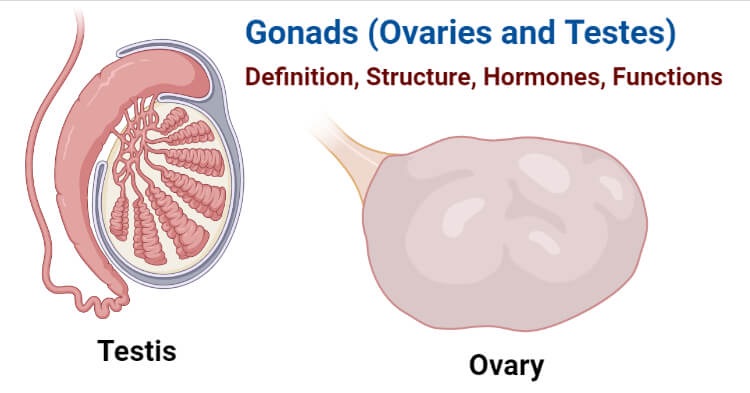 Gonads (Ovaries and Testes)

Definition, Structure, Hormones, Functions

Testis

Ovary